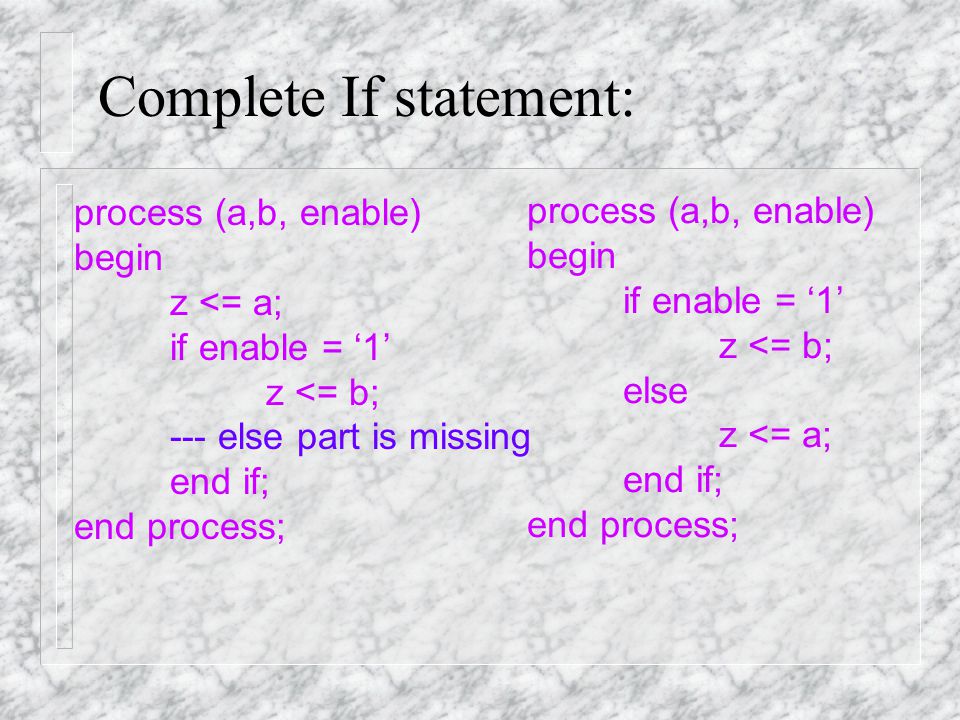 Complete If statement:

process (a,b, enable)
begin
z <= a;
if enable = ‘1’
z <= b;
--- else part is missing
end if;
end process;

process (a,b, enable)
begin
if enable = ‘1’
z <= b;
else
z <= a;
end if;
end process;